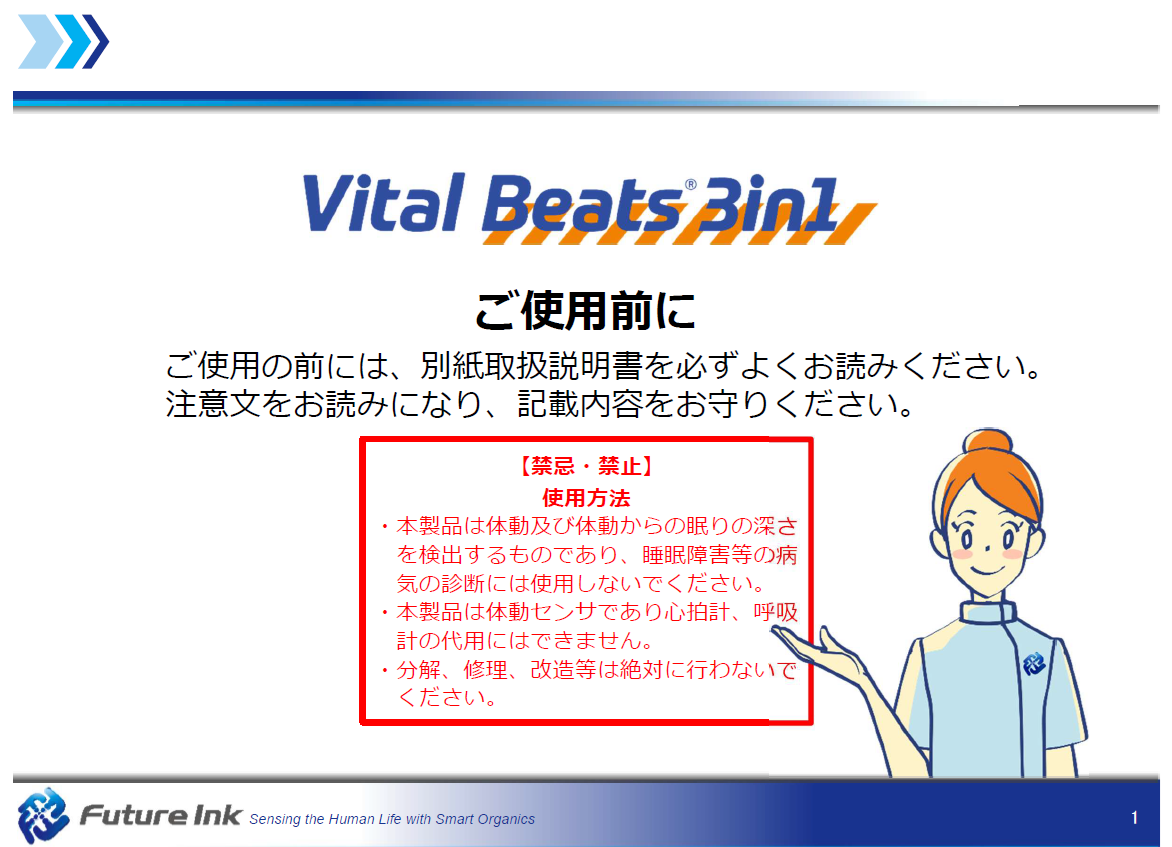 Vital Beats® 3in1

ご使用前に

ご使用の前には、別紙取扱説明書を必ずよくお読みください。
注意文をお読みになり、記載内容をお守りください。

【禁忌・禁止】
使用方法
・本製品は体動及び体動からの眠りの深さを検出するものであり、睡眠障害等の病気の診断には使用しないでください。
・本製品は体動センサであり心拍計、呼吸計の代用にはできません。
・分解、修理、改造等は絶対に行わないでください。

Future Ink Sensing the Human Life with Smart Organics

1